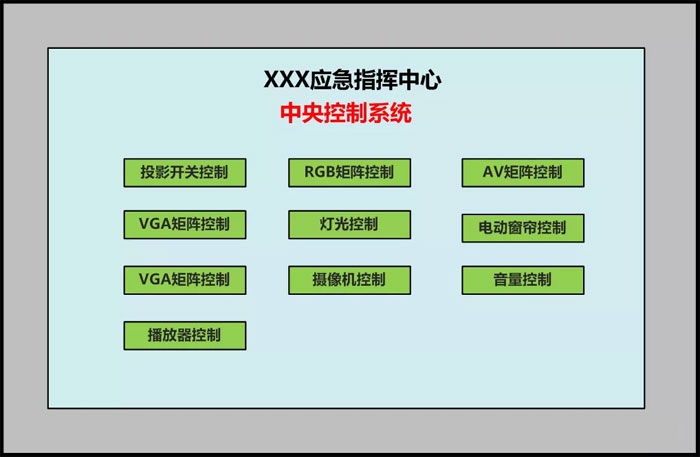 XXX应急指挥中心
中央控制系统

投影开关控制
RGB矩阵控制
AV矩阵控制
VGA矩阵控制
灯光控制
电动窗帘控制
VGA矩阵控制
摄像机控制
音量控制
播放器控制